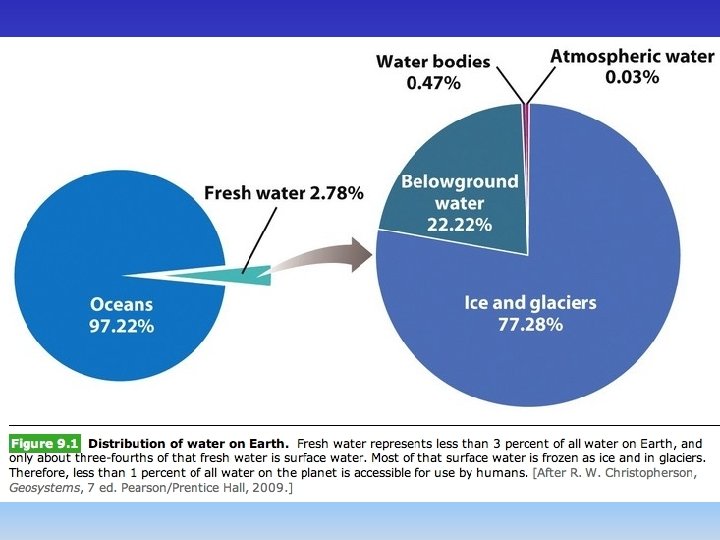 Water bodies
0.47%

Atmospheric water
0.03%

Fresh water 2.78%

Belowground water
22.22%

Oceans
97.22%

Ice and glaciers
77.28%

Figure 9.1 Distribution of water on Earth. Fresh water represents less than 3 percent of all water on Earth, and only about three-fourths of that fresh water is surface water. Most of that surface water is frozen as ice and in glaciers. Therefore, less than 1 percent of all water on the planet is accessible for use by humans. [After R. W. Christopherson, Geosystems, 7 ed. Pearson/Prentice Hall, 2009.]